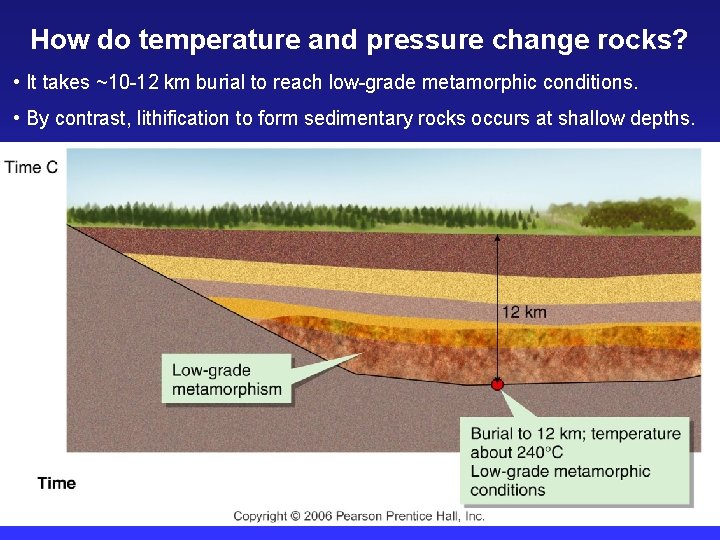 How do temperature and pressure change rocks?

• It takes ~10-12 km burial to reach low-grade metamorphic conditions.

• By contrast, lithification to form sedimentary rocks occurs at shallow depths.

Time C

12 km

Low-grade metamorphism

Burial to 12 km; temperature about 240°C
Low-grade metamorphic conditions

Time

Copyright © 2006 Pearson Prentice Hall, Inc.